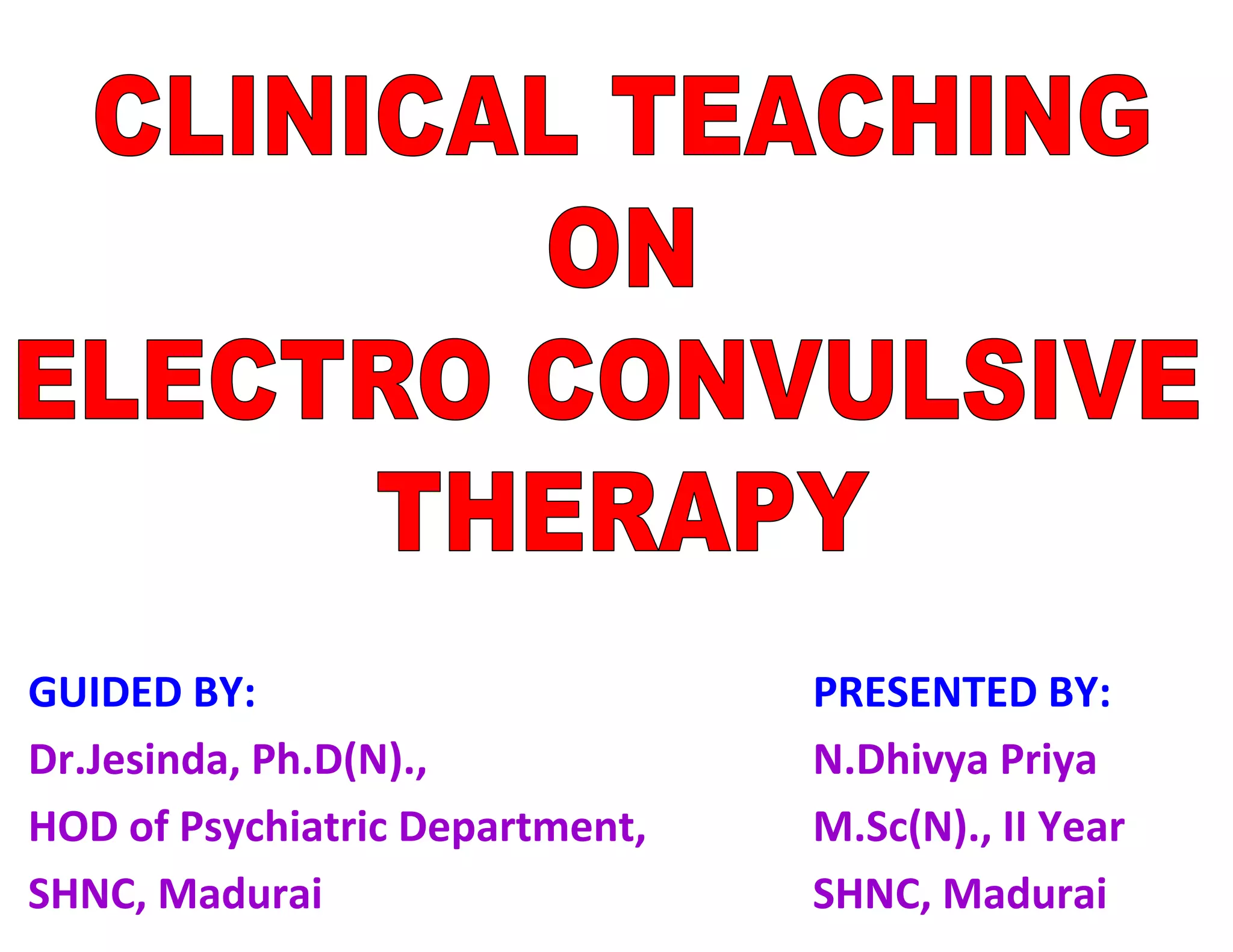 CLINICAL TEACHING
ON
ELECTRO CONVULSIVE
THERAPY

GUIDED BY:
Dr.Jesinda, Ph.D(N).,
HOD of Psychiatric Department,
SHNC, Madurai

PRESENTED BY:
N.Dhivya Priya
M.Sc(N)., II Year
SHNC, Madurai